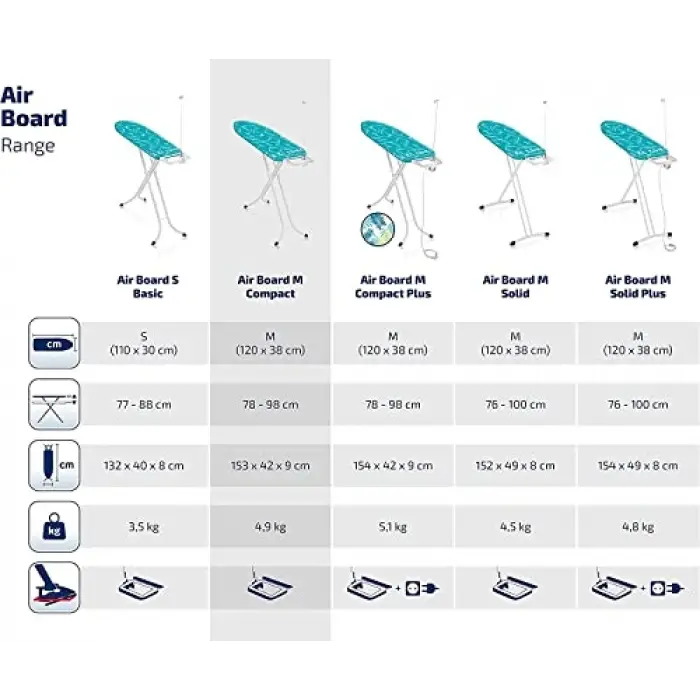 Air Board Range

| | Air Board S Basic | Air Board M Compact | Air Board M Compact Plus | Air Board M Solid | Air Board M Solid Plus |
|---|---|---|---|---|---|
| cm | S (110 x 30 cm) | M (120 x 38 cm) | M (120 x 38 cm) | M (120 x 38 cm) | M (120 x 38 cm) |
| | 77 - 88 cm | 78 - 98 cm | 78 - 98 cm | 76 - 100 cm | 76 - 100 cm |
| cm | 132 x 40 x 8 cm | 153 x 42 x 9 cm | 154 x 42 x 9 cm | 152 x 49 x 8 cm | 154 x 49 x 8 cm |
| kg | 3,5 kg | 4,9 kg | 5,1 kg | 4,5 kg | 4,8 kg |
| | | | + | | + |